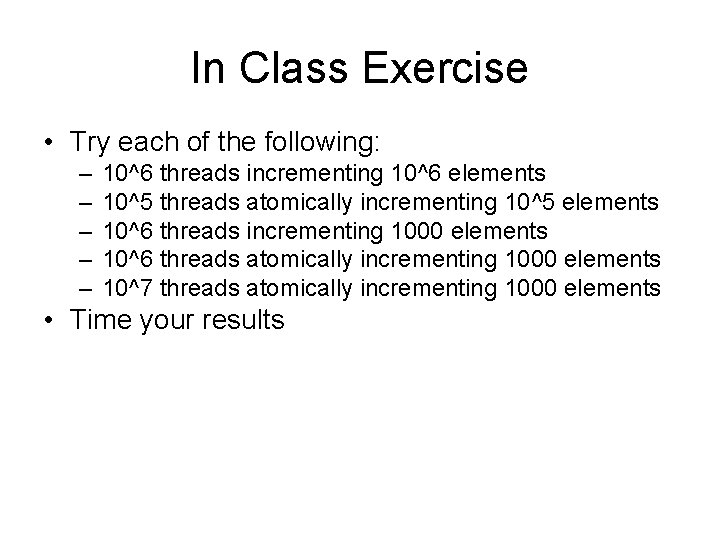 In Class Exercise

• Try each of the following:
– 10^6 threads incrementing 10^6 elements
– 10^5 threads atomically incrementing 10^5 elements
– 10^6 threads incrementing 1000 elements
– 10^6 threads atomically incrementing 1000 elements
– 10^7 threads atomically incrementing 1000 elements
• Time your results